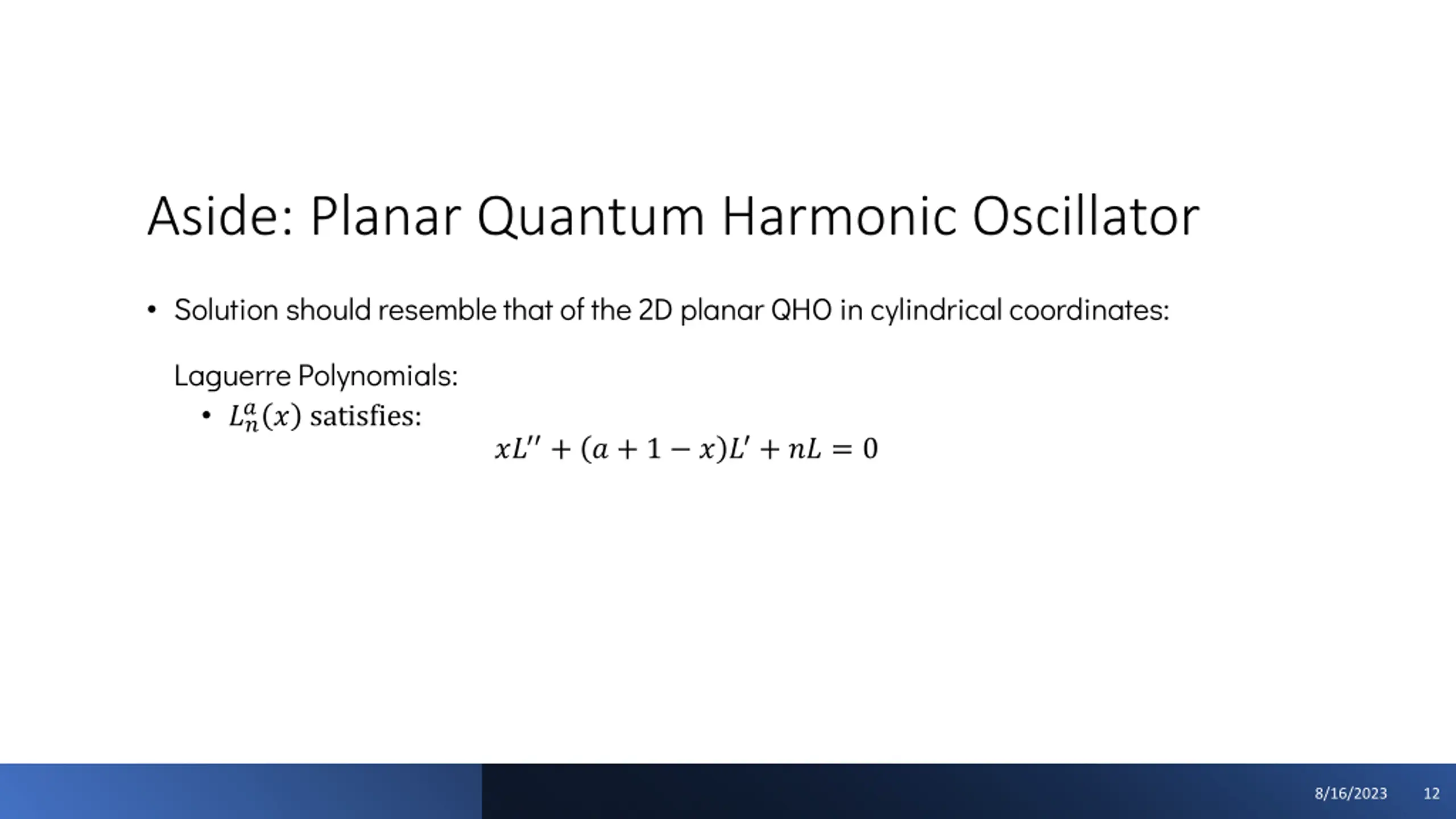 Aside: Planar Quantum Harmonic Oscillator

• Solution should resemble that of the 2D planar QHO in cylindrical coordinates:

Laguerre Polynomials:

• $L_n^a(x)$ satisfies:

$xL'' + (a + 1 - x)L' + nL = 0$

8/16/2023 12